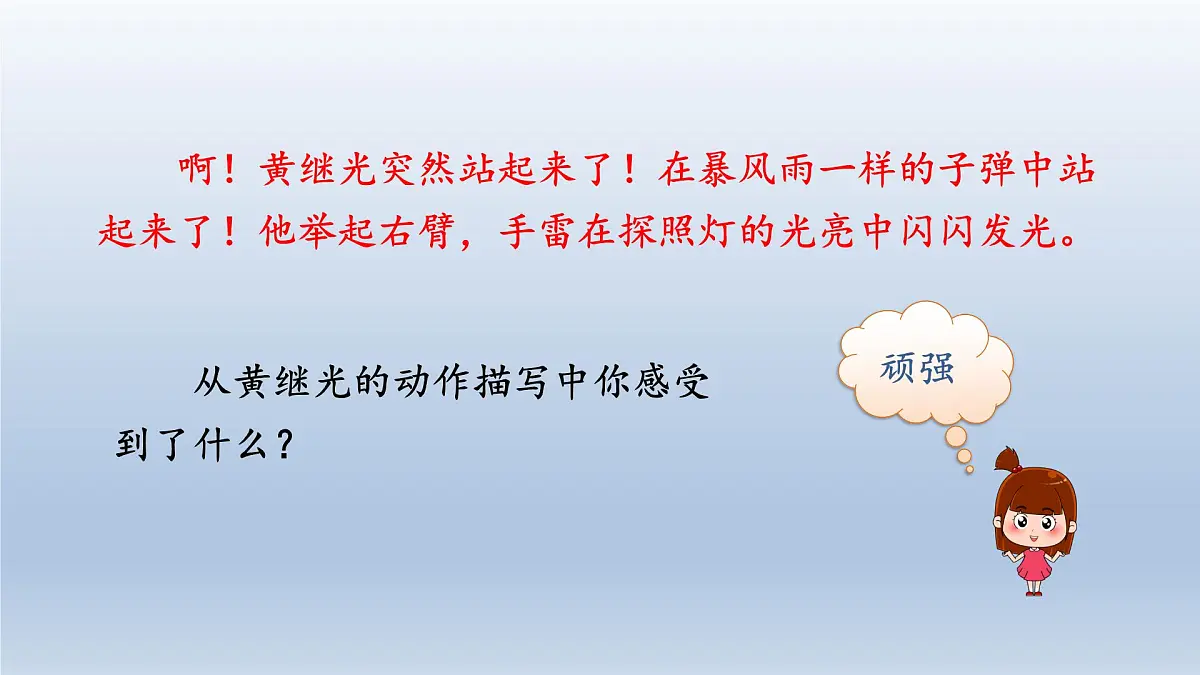 啊！黄继光突然站起来了！在暴风雨一样的子弹中站起来了！他举起右臂，手雷在探照灯的光亮中闪闪发光。

从黄继光的动作描写中你感受到了什么？

顽强